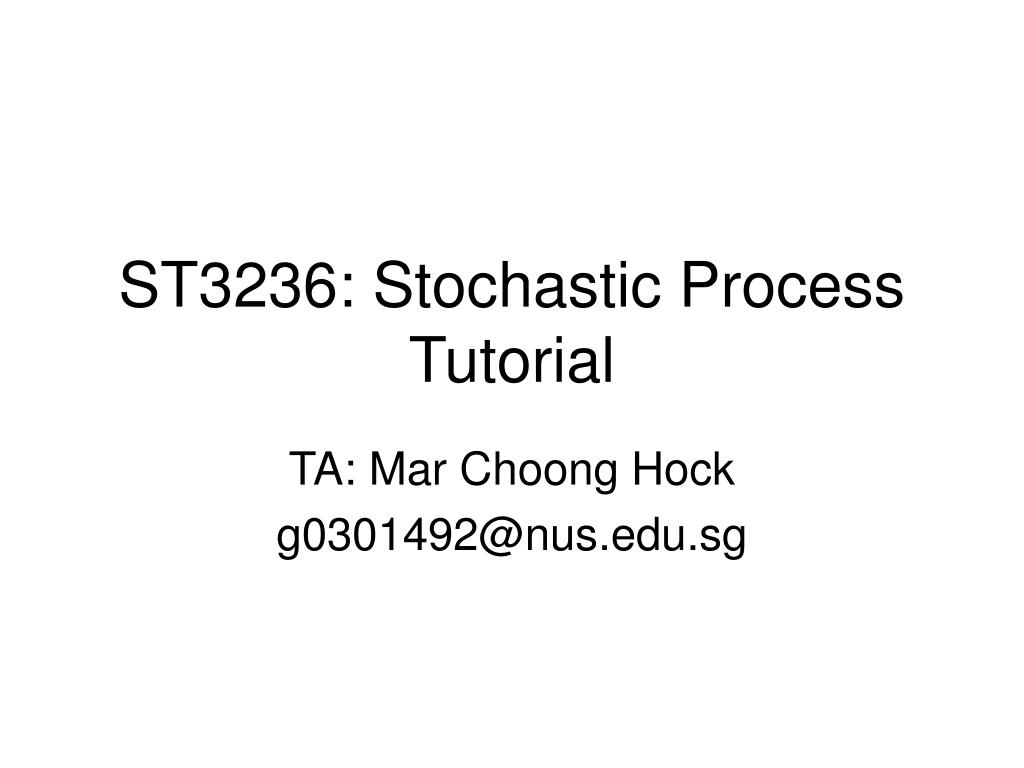 ST3236: Stochastic Process Tutorial

TA: Mar Choong Hock
g0301492@nus.edu.sg